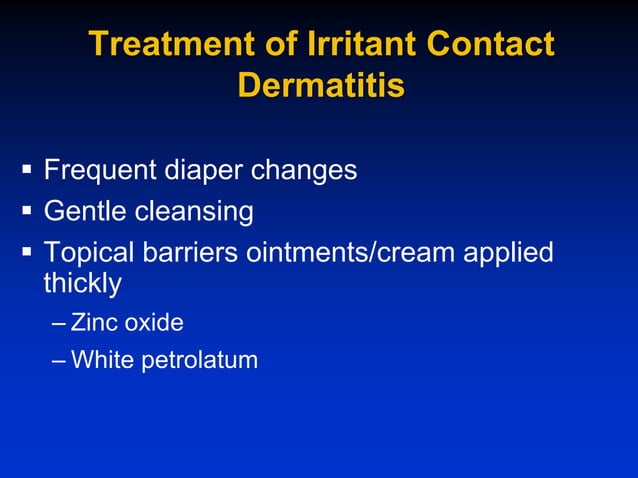 Treatment of Irritant Contact Dermatitis

▪ Frequent diaper changes
▪ Gentle cleansing
▪ Topical barriers ointments/cream applied thickly
– Zinc oxide
– White petrolatum